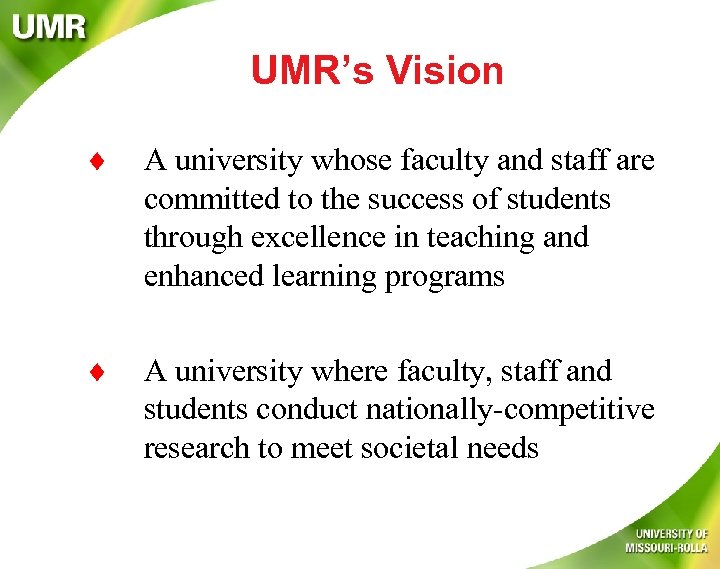 UMR

UMR's Vision

♦ A university whose faculty and staff are committed to the success of students through excellence in teaching and enhanced learning programs

♦ A university where faculty, staff and students conduct nationally-competitive research to meet societal needs

UNIVERSITY OF MISSOURI-ROLLA